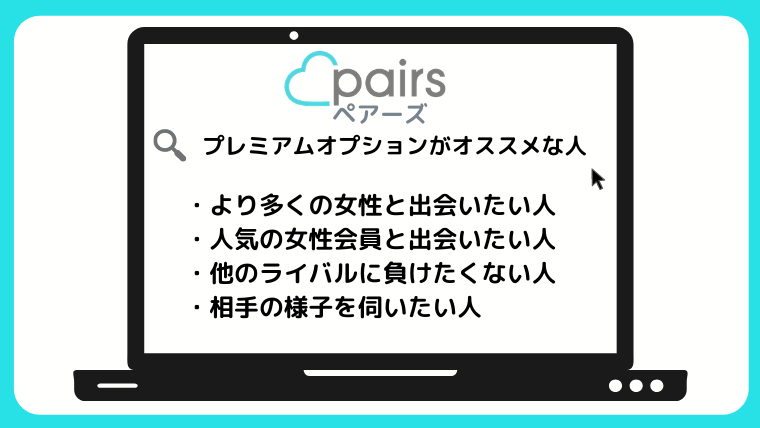 pairs
ペアーズ

プレミアムオプションがオススメな人

・より多くの女性と出会いたい人
・人気の女性会員と出会いたい人
・他のライバルに負けたくない人
・相手の様子を伺いたい人